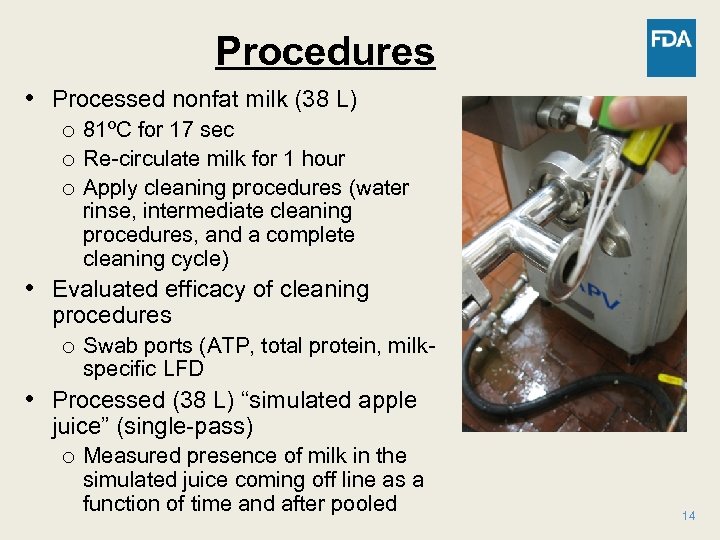 FDA

Procedures

• Processed nonfat milk (38 L)
  o 81ºC for 17 sec
  o Re-circulate milk for 1 hour
  o Apply cleaning procedures (water rinse, intermediate cleaning procedures, and a complete cleaning cycle)
• Evaluated efficacy of cleaning procedures
  o Swab ports (ATP, total protein, milk-specific LFD
• Processed (38 L) “simulated apple juice” (single-pass)
  o Measured presence of milk in the simulated juice coming off line as a function of time and after pooled

APV

14